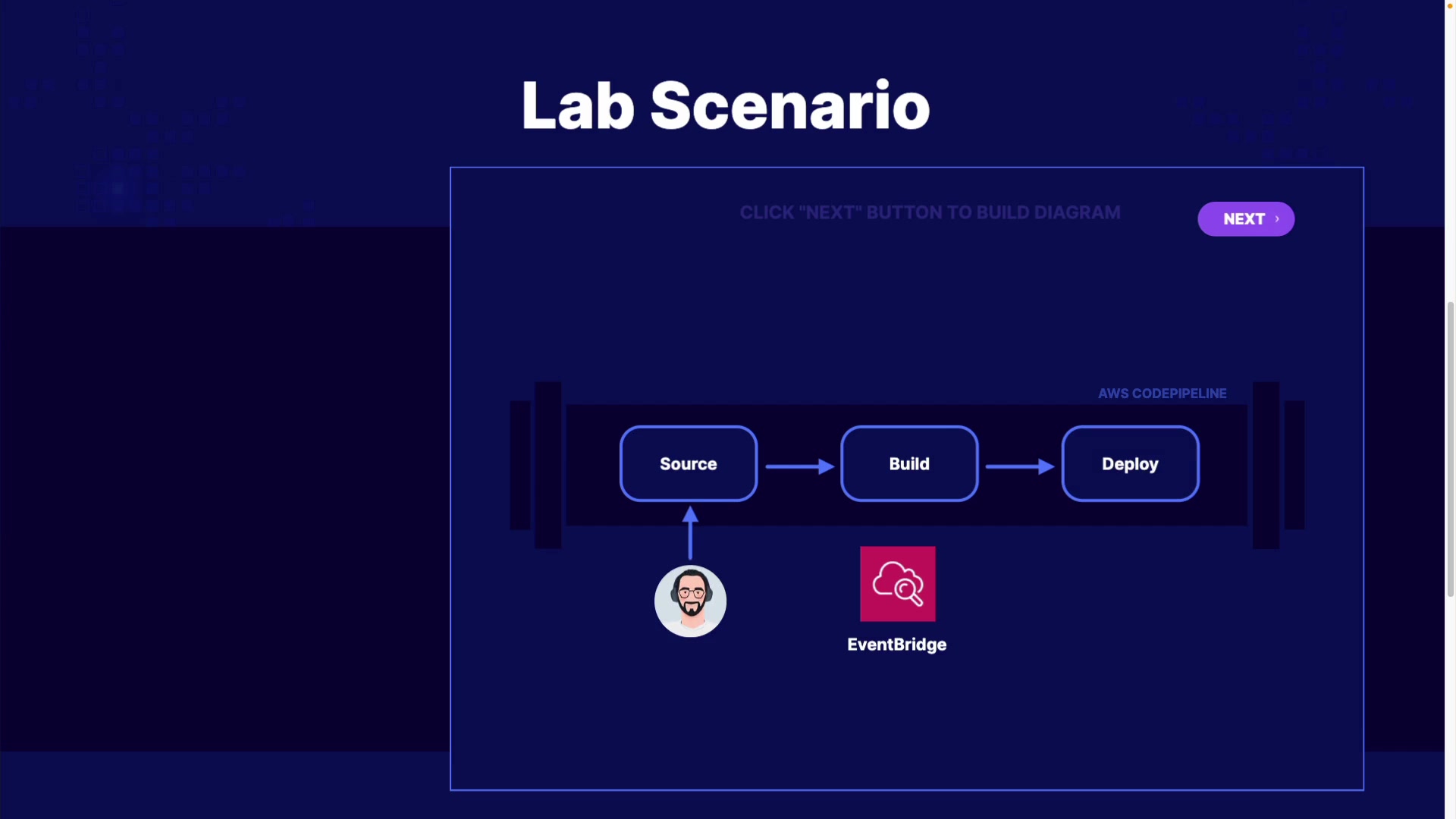 Lab Scenario

CLICK "NEXT" BUTTON TO BUILD DIAGRAM

NEXT ›

AWS CODEPIPELINE

Source

Build

Deploy

EventBridge